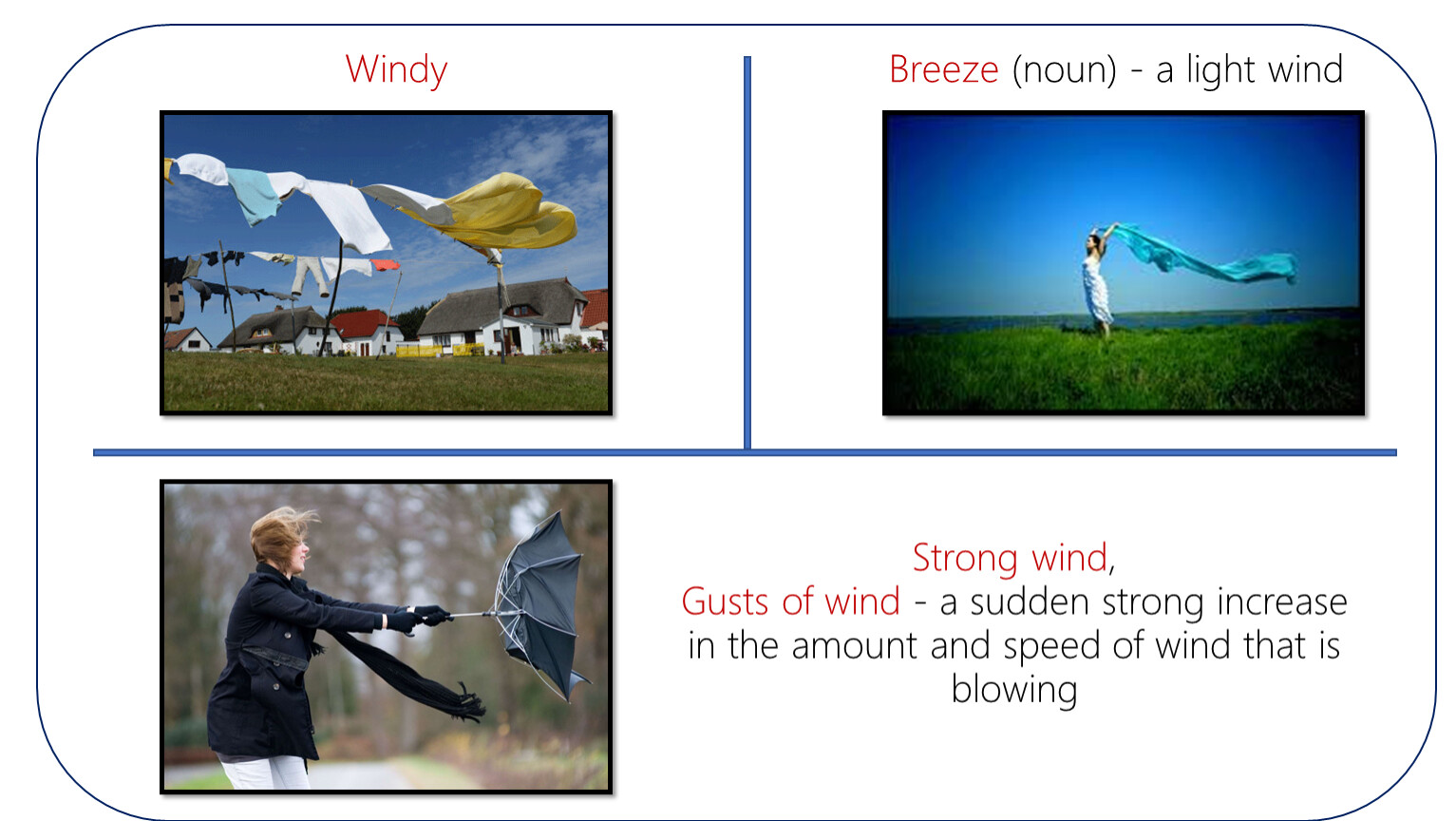 Windy

Breeze (noun) - a light wind

Strong wind,
Gusts of wind - a sudden strong increase in the amount and speed of wind that is blowing